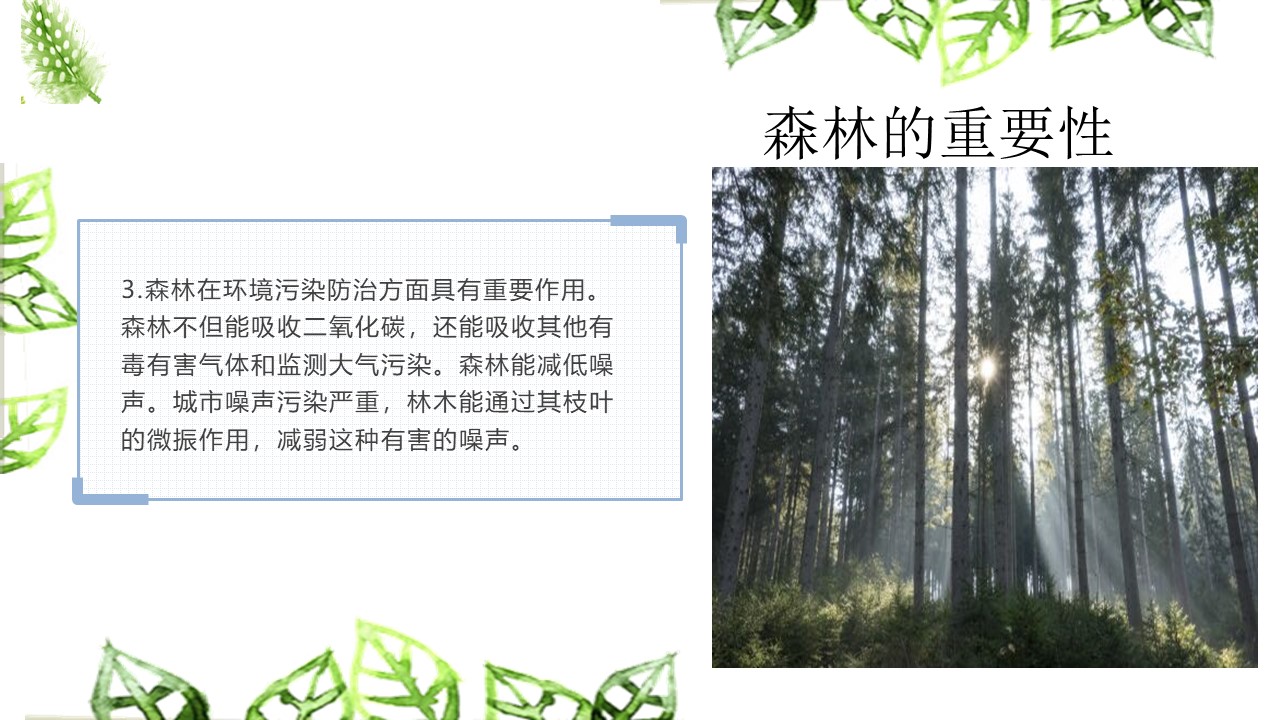 森林的重要性

3.森林在环境污染防治方面具有重要作用。森林不但能吸收二氧化碳，还能吸收其他有毒有害气体和监测大气污染。森林能减低噪声。城市噪声污染严重，林木能通过其枝叶的微振作用，减弱这种有害的噪声。